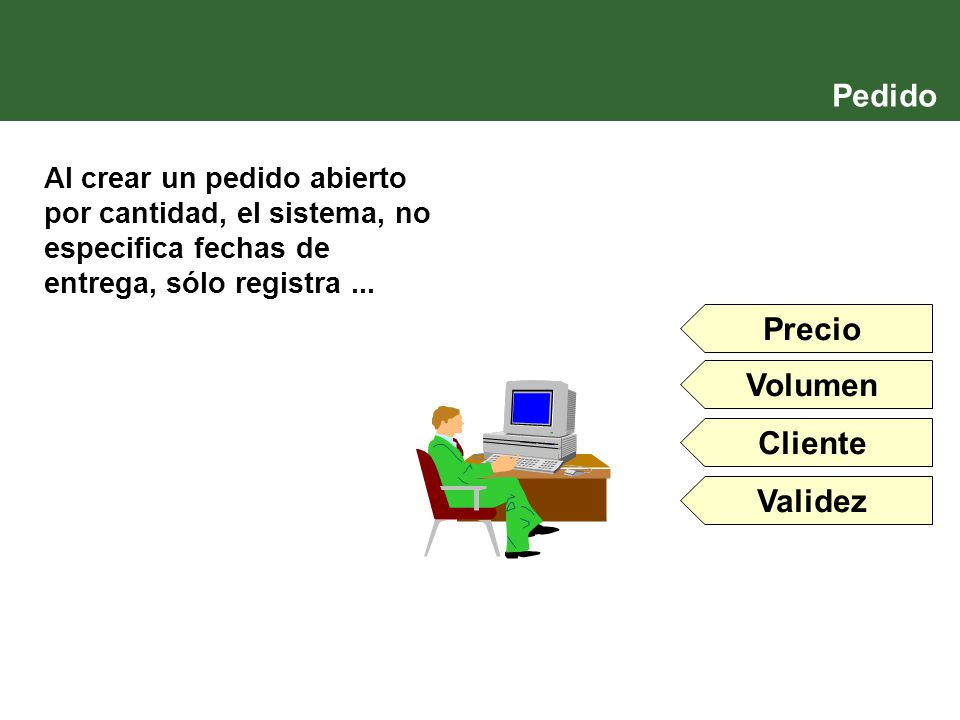 Pedido

Al crear un pedido abierto por cantidad, el sistema, no especifica fechas de entrega, sólo registra ...

Precio

Volumen

Cliente

Validez